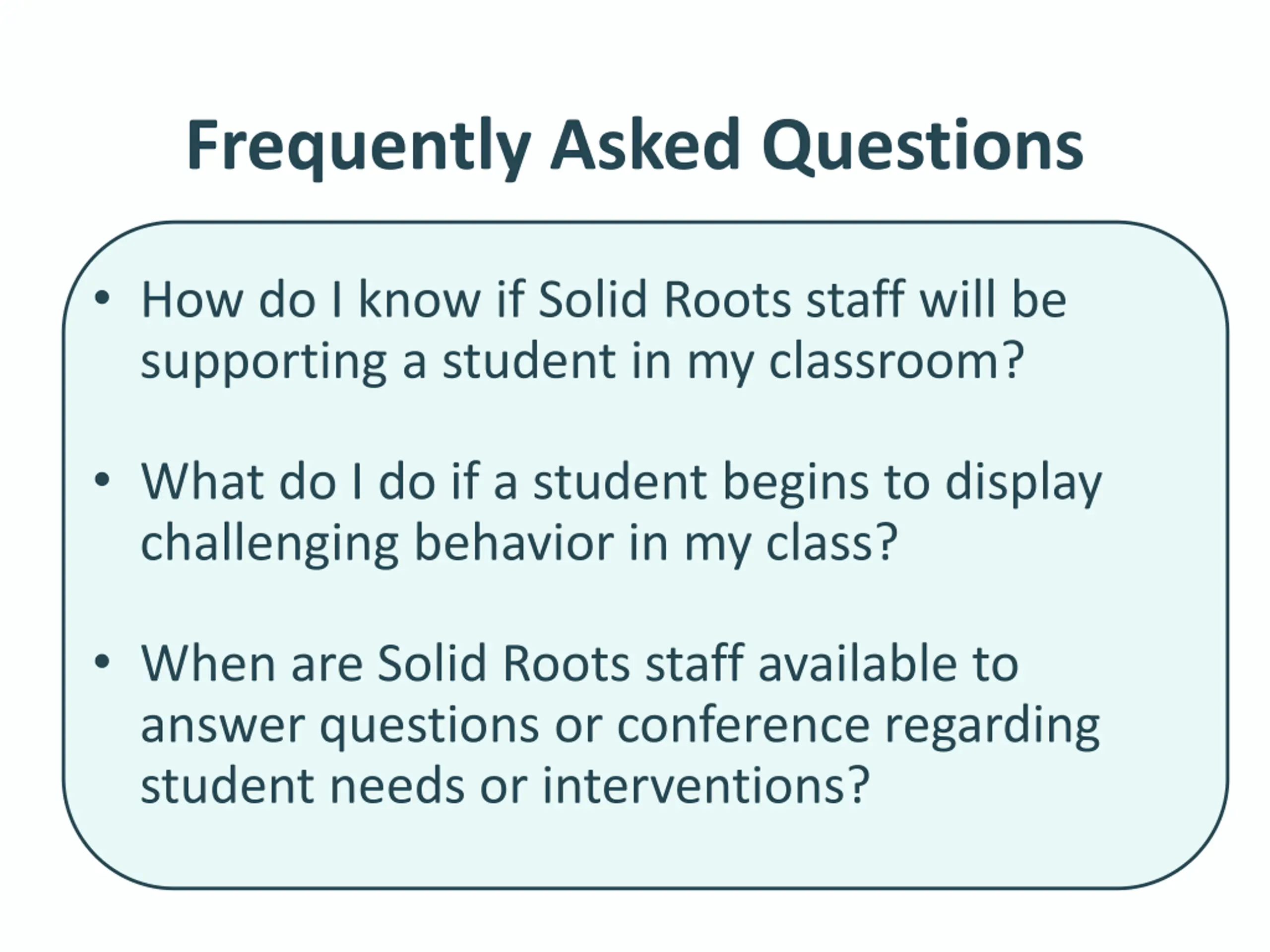 Frequently Asked Questions

• How do I know if Solid Roots staff will be supporting a student in my classroom?

• What do I do if a student begins to display challenging behavior in my class?

• When are Solid Roots staff available to answer questions or conference regarding student needs or interventions?